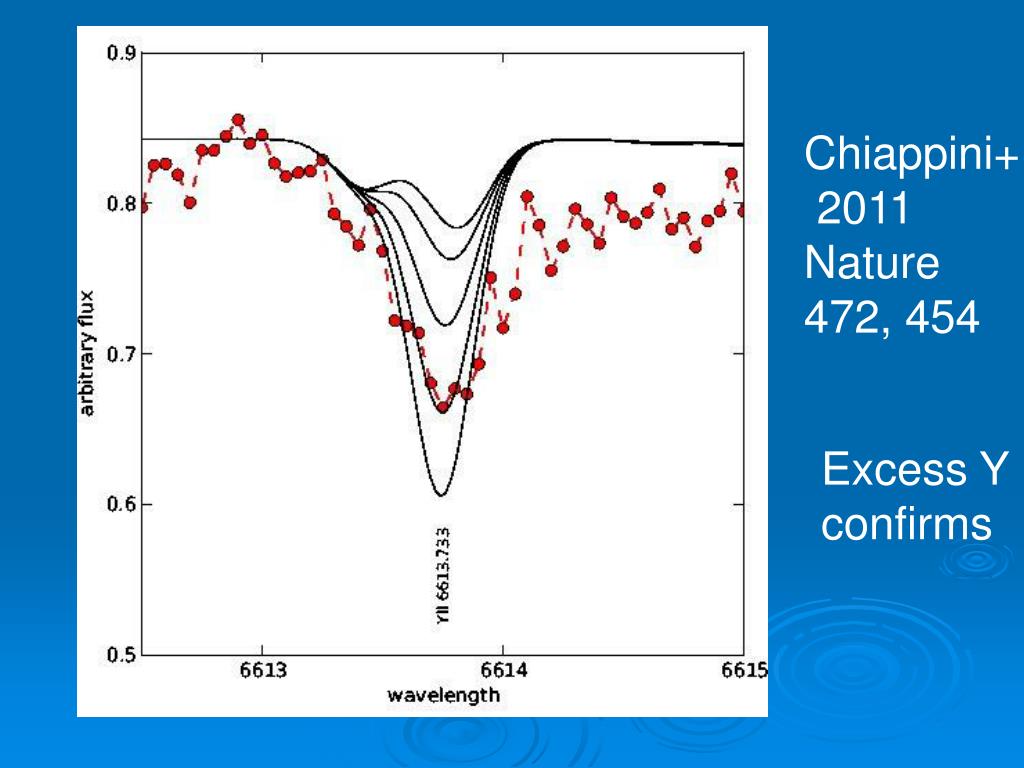 0.9
0.8
0.7
0.6
0.5
arbitrary flux
YII 6613.733
6613
6614
6615
wavelength

Chiappini+ 2011 Nature 472, 454

Excess Y confirms